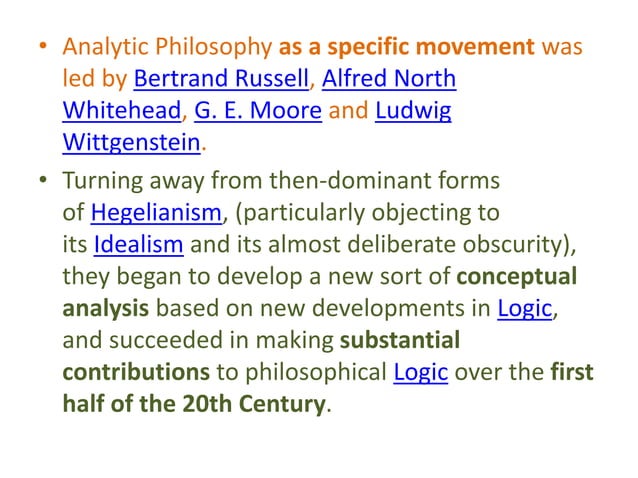 • Analytic Philosophy as a specific movement was led by Bertrand Russell, Alfred North Whitehead, G. E. Moore and Ludwig Wittgenstein.

• Turning away from then-dominant forms of Hegelianism, (particularly objecting to its Idealism and its almost deliberate obscurity), they began to develop a new sort of conceptual analysis based on new developments in Logic, and succeeded in making substantial contributions to philosophical Logic over the first half of the 20th Century.